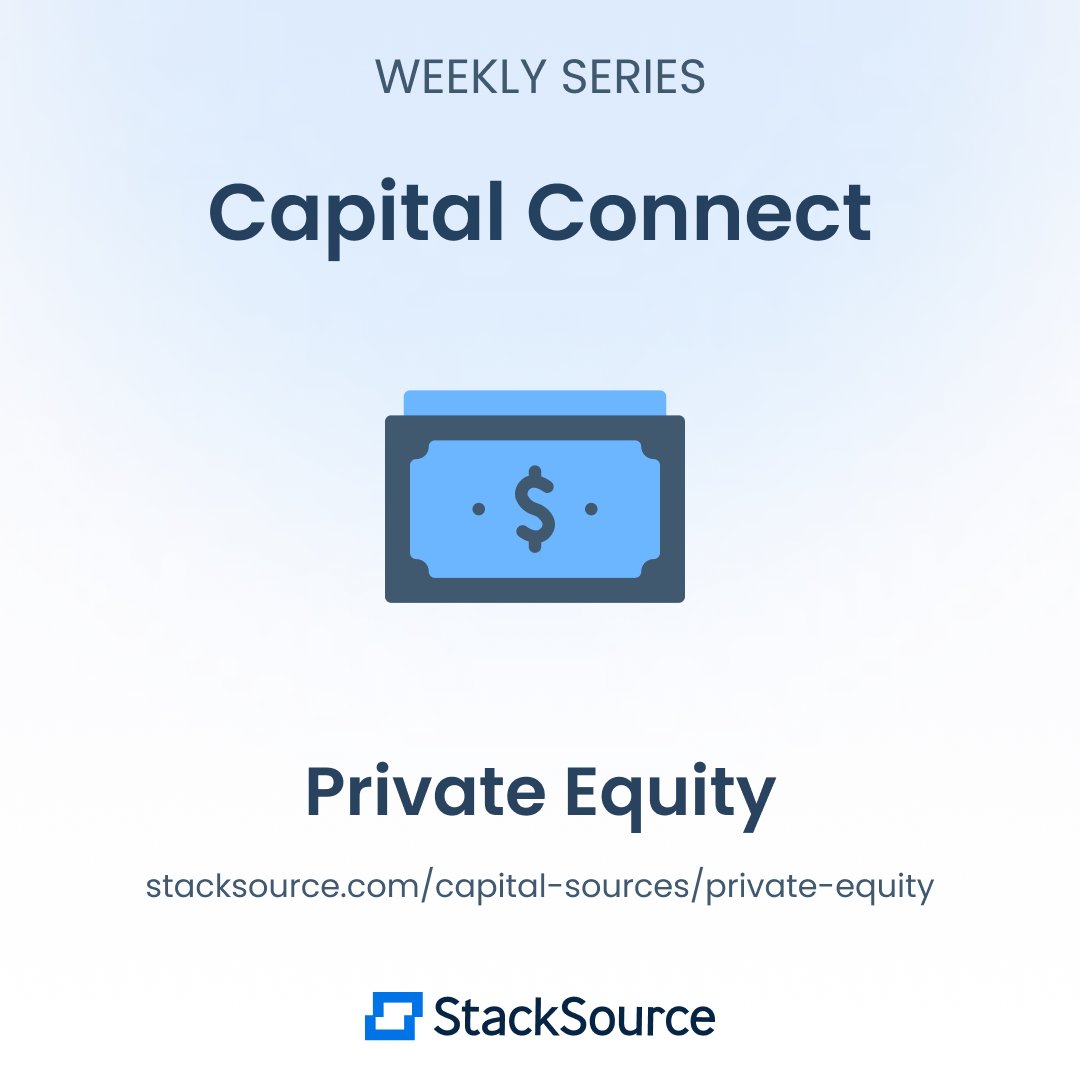 WEEKLY SERIES

Capital Connect

$

Private Equity

stacksource.com/capital-sources/private-equity

StackSource